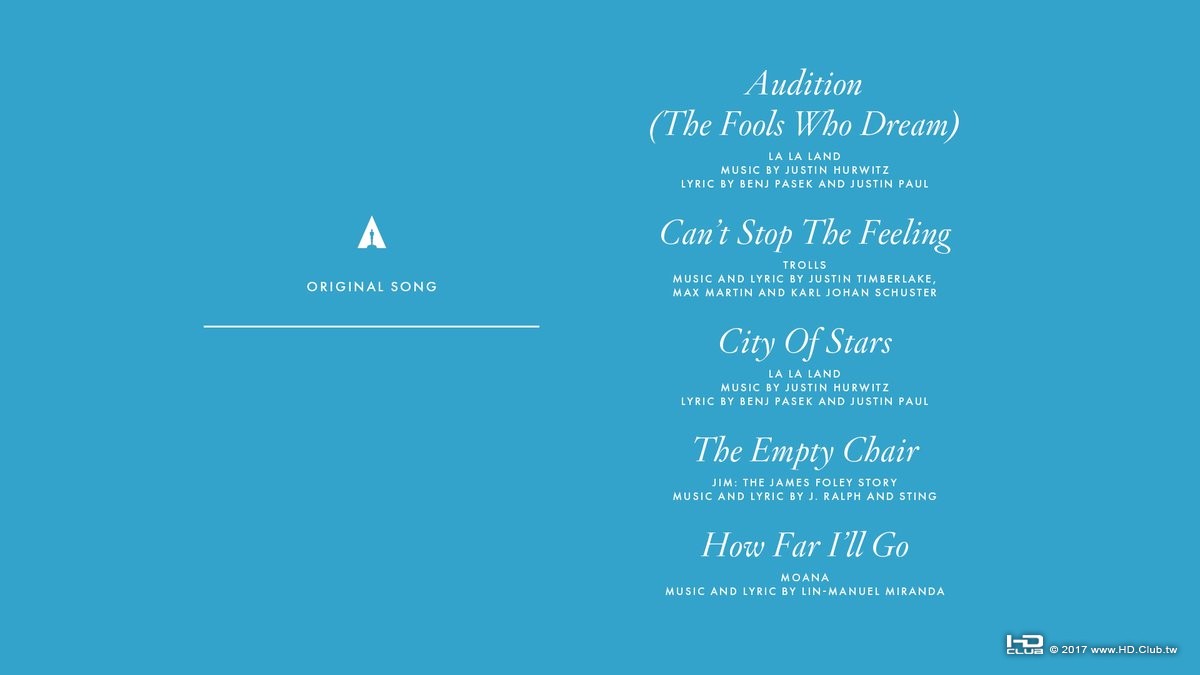 ORIGINAL SONG

Audition
(The Fools Who Dream)

LA LA LAND
MUSIC BY JUSTIN HURWITZ
LYRIC BY BENJ PASEK AND JUSTIN PAUL

Can't Stop The Feeling

TROLLS
MUSIC AND LYRIC BY JUSTIN TIMBERLAKE, MAX MARTIN AND KARL JOHAN SCHUSTER

City Of Stars

LA LA LAND
MUSIC BY JUSTIN HURWITZ
LYRIC BY BENJ PASEK AND JUSTIN PAUL

The Empty Chair

JIM: THE JAMES FOLEY STORY
MUSIC AND LYRIC BY J. RALPH AND STING

How Far I'll Go

MOANA
MUSIC AND LYRIC BY LIN-MANUEL MIRANDA

HD CLUB © 2017 www.HD.Club.tw